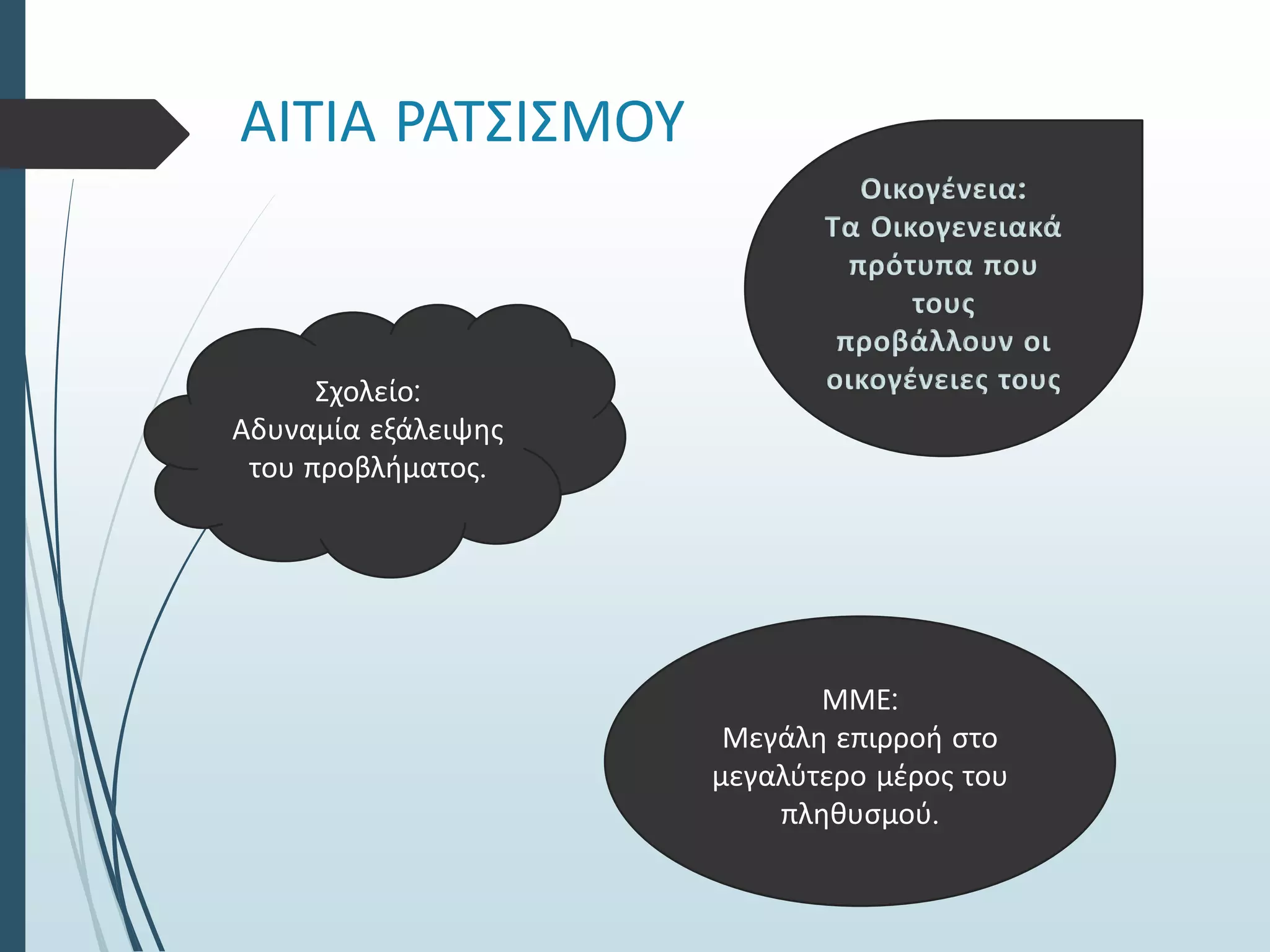 ΑΙΤΙΑ ΡΑΤΣΙΣΜΟΥ

Οικογένεια:
Τα Οικογενειακά πρότυπα που τους προβάλλουν οι οικογένειες τους

Σχολείο:
Αδυναμία εξάλειψης του προβλήματος.

ΜΜΕ:
Μεγάλη επιρροή στο μεγαλύτερο μέρος του πληθυσμού.